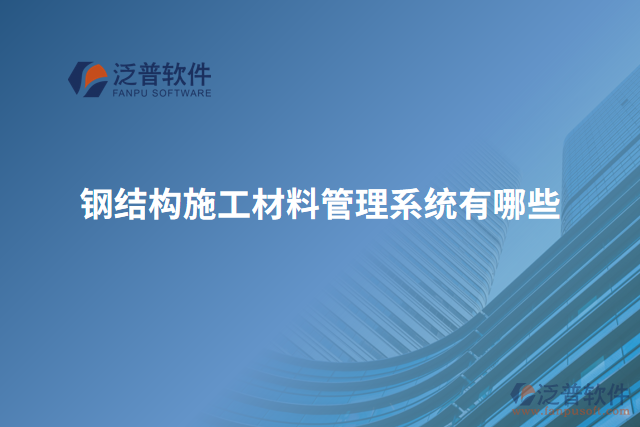 泛普软件
FANPU SOFTWARE

钢结构施工材料管理系统有哪些

泛普软件
www.fanpusoft.com